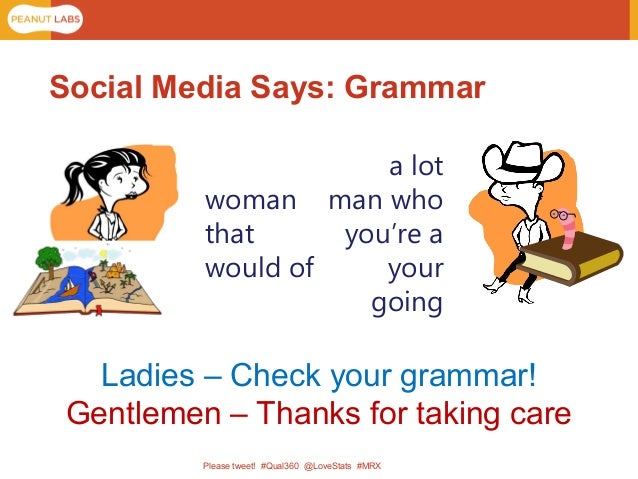 PEANUT LABS

Social Media Says: Grammar

woman
that
would of

a lot
man who
you're a
your
going

Ladies – Check your grammar!
Gentlemen – Thanks for taking care

Please tweet! #Qual360 @LoveStats #MRX